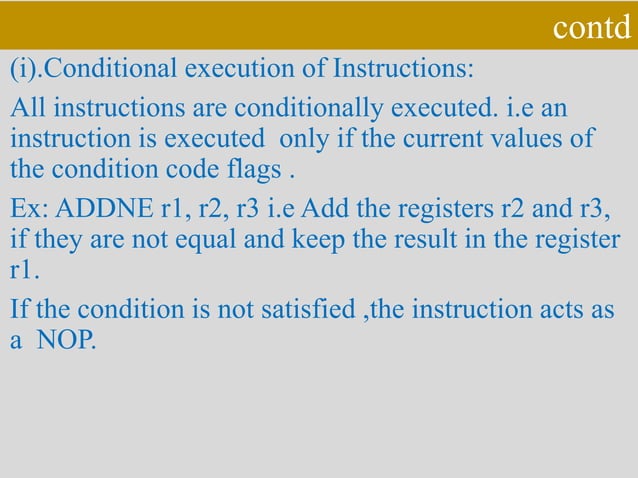 contd

(i).Conditional execution of Instructions:

All instructions are conditionally executed. i.e an instruction is executed only if the current values of the condition code flags .

Ex: ADDNE r1, r2, r3 i.e Add the registers r2 and r3, if they are not equal and keep the result in the register r1.

If the condition is not satisfied ,the instruction acts as a NOP.